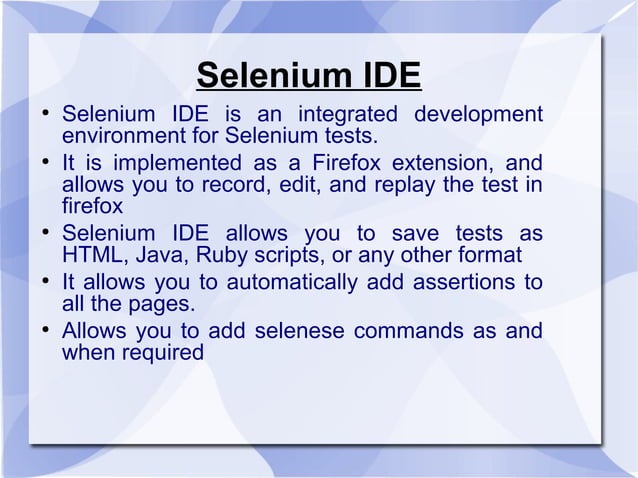 Selenium IDE

• Selenium IDE is an integrated development environment for Selenium tests.

• It is implemented as a Firefox extension, and allows you to record, edit, and replay the test in firefox

• Selenium IDE allows you to save tests as HTML, Java, Ruby scripts, or any other format

• It allows you to automatically add assertions to all the pages.

• Allows you to add selenese commands as and when required